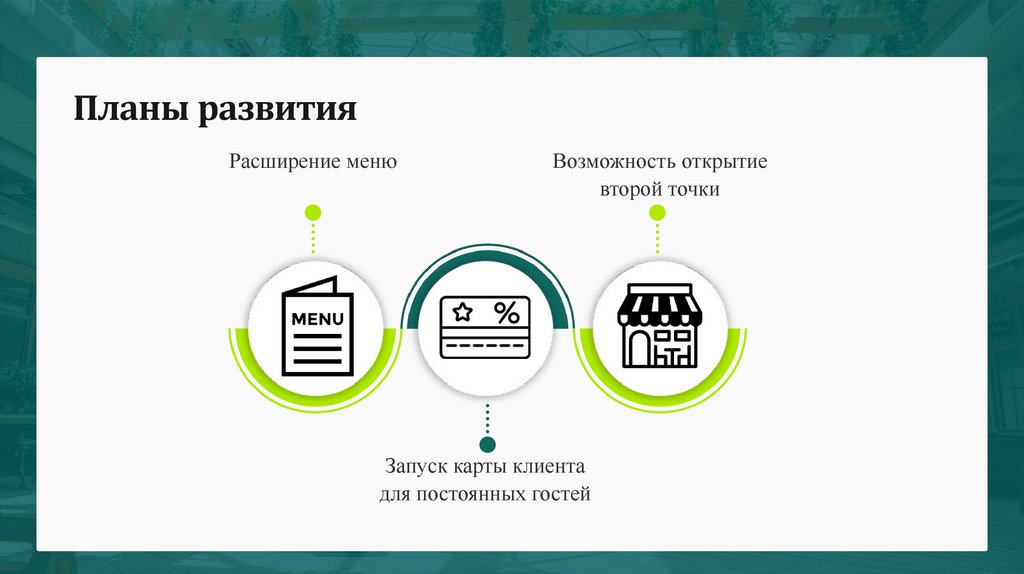 Планы развития

Расширение меню

Возможность открытие второй точки

MENU

%

Запуск карты клиента для постоянных гостей